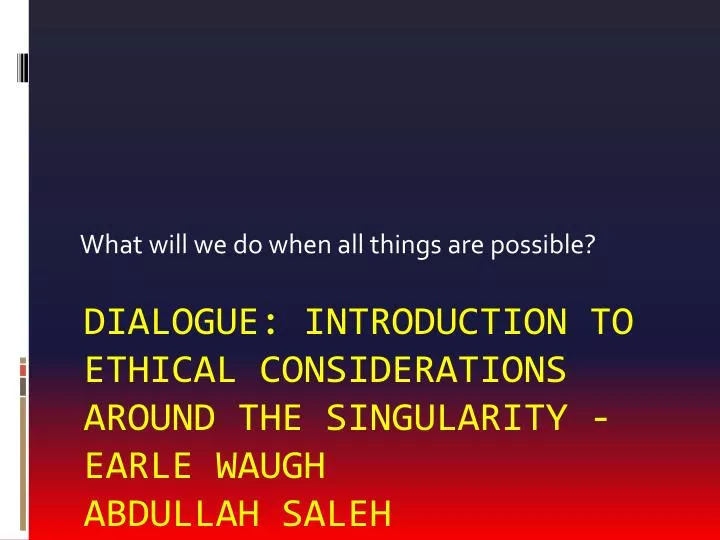 What will we do when all things are possible?

DIALOGUE: INTRODUCTION TO ETHICAL CONSIDERATIONS AROUND THE SINGULARITY - EARLE WAUGH
ABDULLAH SALEH